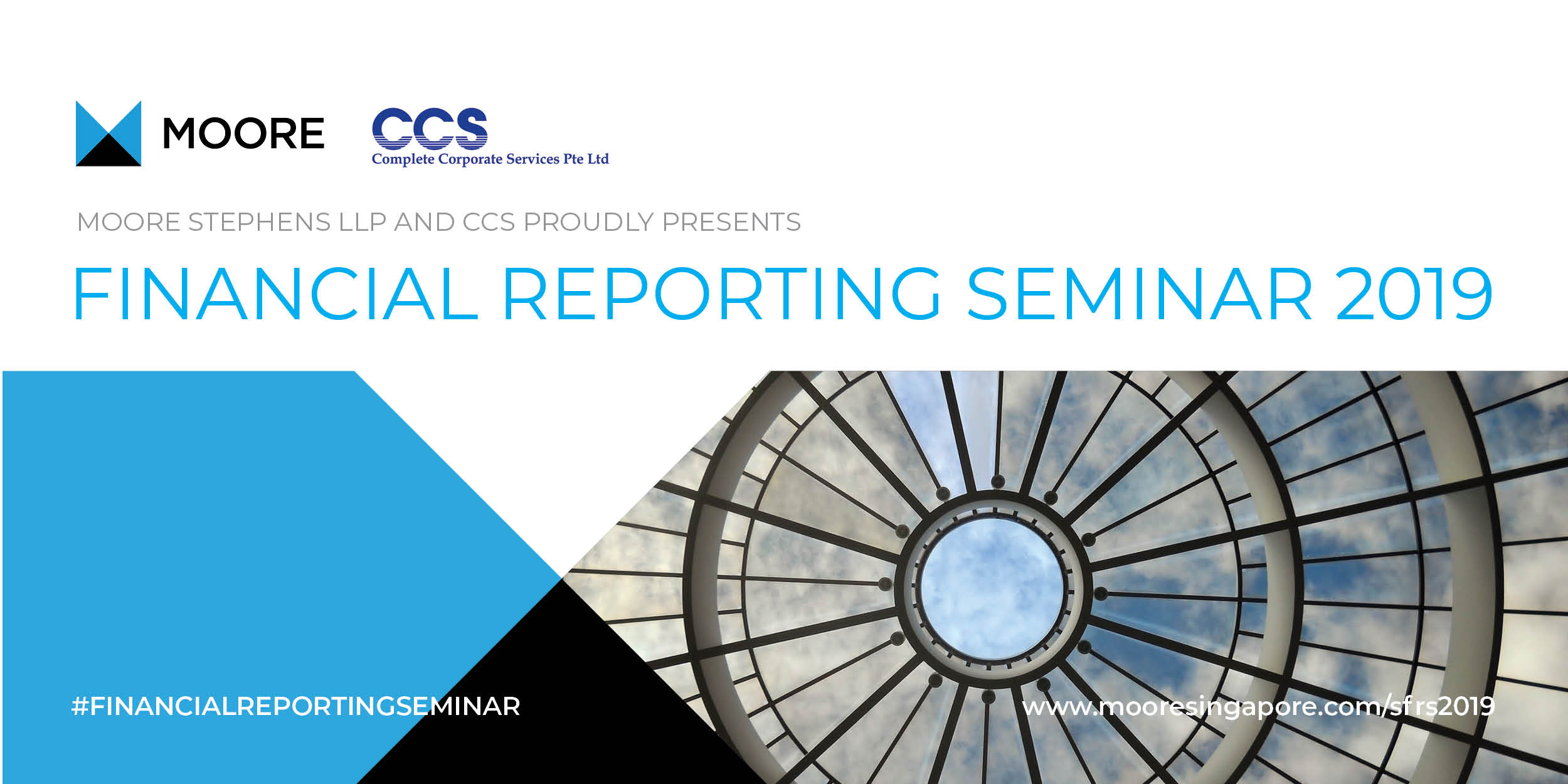 MOORE

CCS
Complete Corporate Services Pte Ltd

MOORE STEPHENS LLP AND CCS PROUDLY PRESENTS

FINANCIAL REPORTING SEMINAR 2019

#FINANCIALREPORTINGSEMINAR

www.mooresingapore.com/sfrs2019